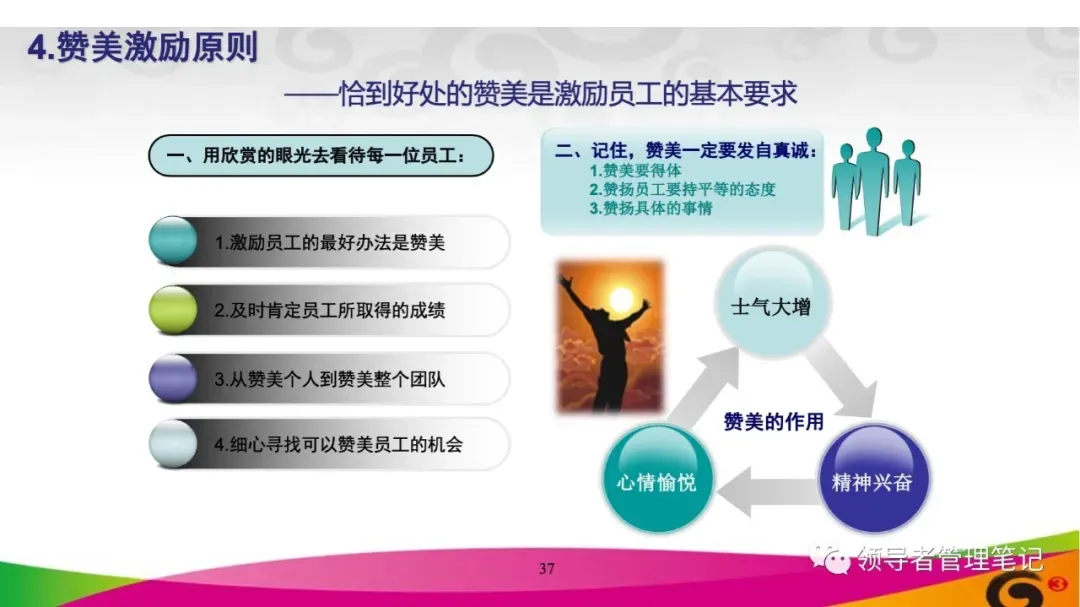 4.赞美激励原则

——恰到好处的赞美是激励员工的基本要求

一、用欣赏的眼光去看待每一位员工：

1.激励员工的最好办法是赞美

2.及时肯定员工所取得的成绩

3.从赞美个人到赞美整个团队

4.细心寻找可以赞美员工的机会

二、记住，赞美一定要发自真诚：
1.赞美要得体
2.赞扬员工要持平等的态度
3.赞扬具体的事情

士气大增

赞美的作用

心情愉悦

精神兴奋

37

领导者管理笔记